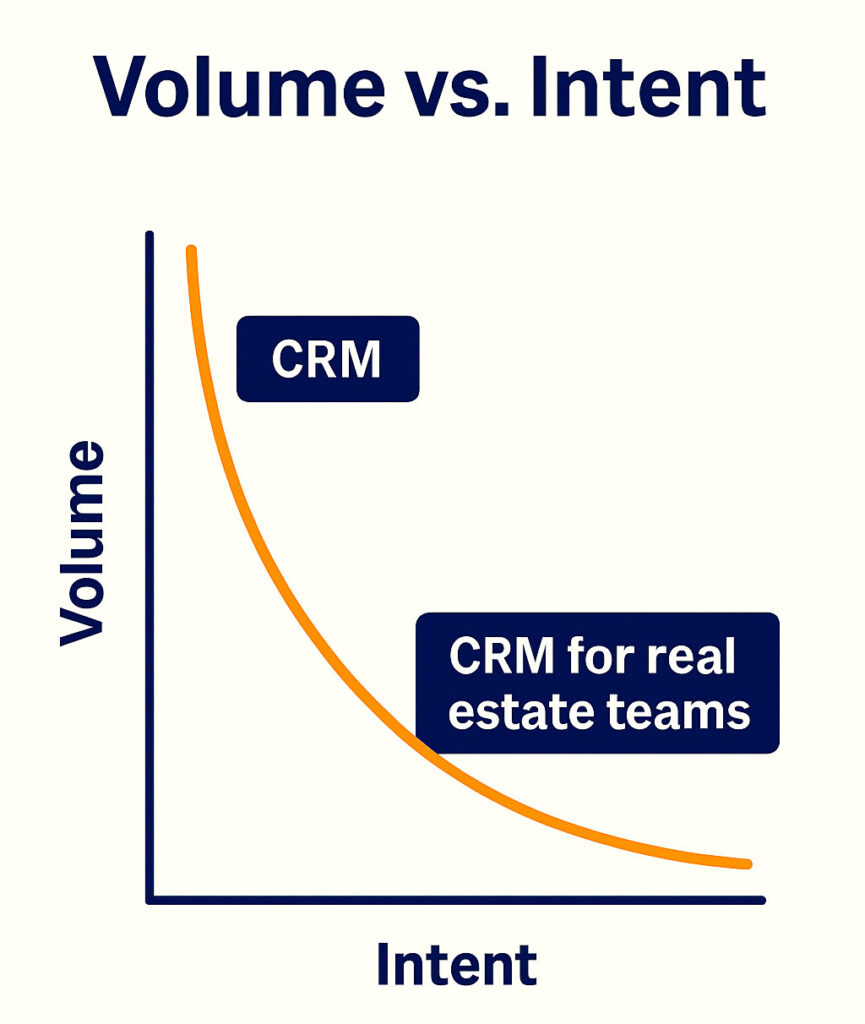 Volume vs. Intent

Volume

CRM

CRM for real estate teams

Intent